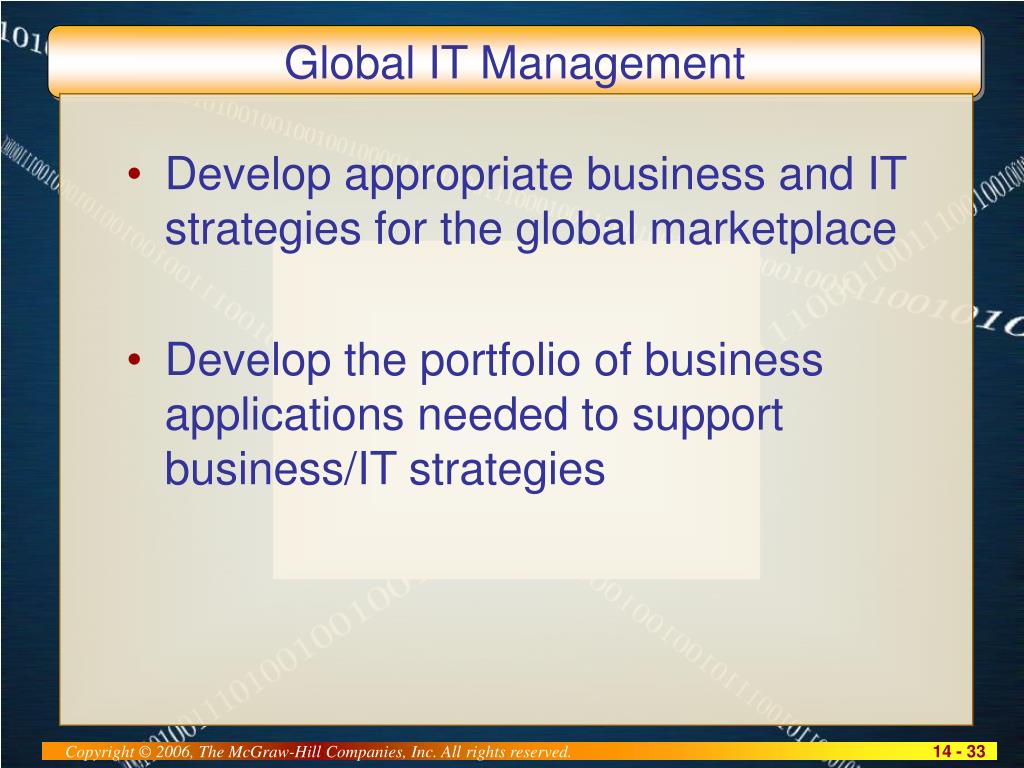 Global IT Management

• Develop appropriate business and IT strategies for the global marketplace

• Develop the portfolio of business applications needed to support business/IT strategies

Copyright © 2006, The McGraw-Hill Companies, Inc. All rights reserved.

14 - 33